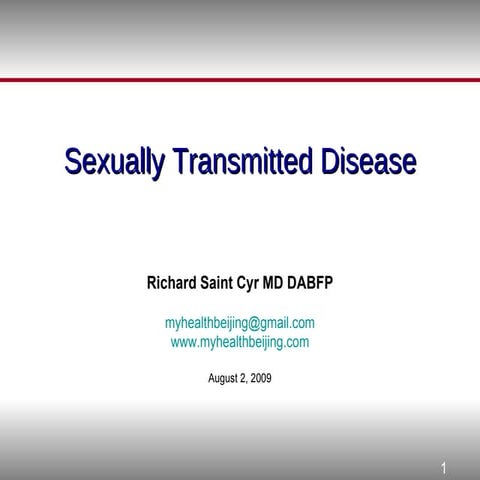 Sexually Transmitted Disease

Richard Saint Cyr MD DABFP

myhealthbeijing@gmail.com
www.myhealthbeijing.com

August 2, 2009

1